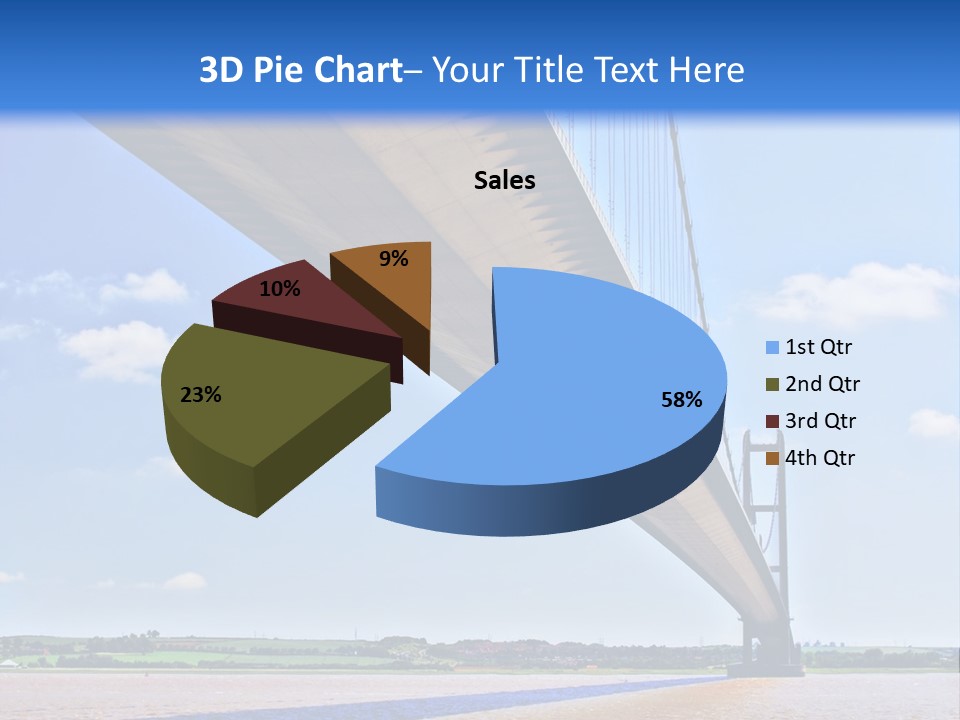 3D Pie Chart– Your Title Text Here

Sales

9%

10%

23%

58%

1st Qtr
2nd Qtr
3rd Qtr
4th Qtr